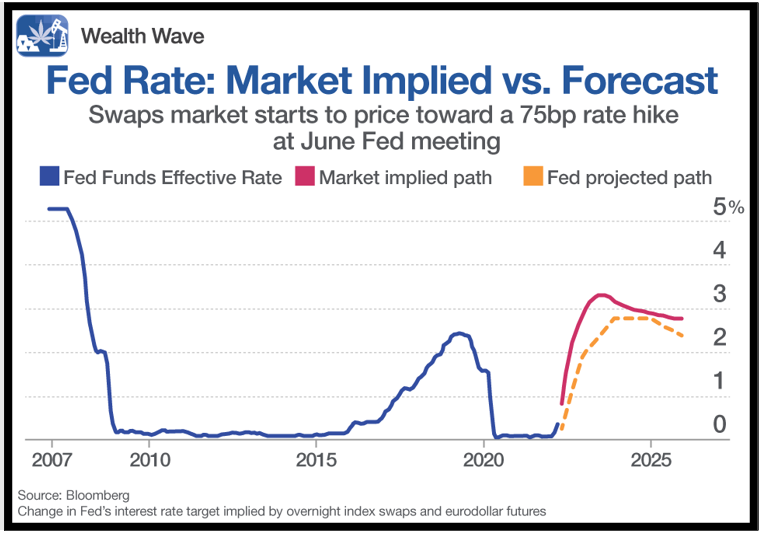 Wealth Wave

Fed Rate: Market Implied vs. Forecast

Swaps market starts to price toward a 75bp rate hike at June Fed meeting

Fed Funds Effective Rate
Market implied path
Fed projected path

5%
4
3
2
1
0

2007
2010
2015
2020
2025

Source: Bloomberg
Change in Fed's interest rate target implied by overnight index swaps and eurodollar futures